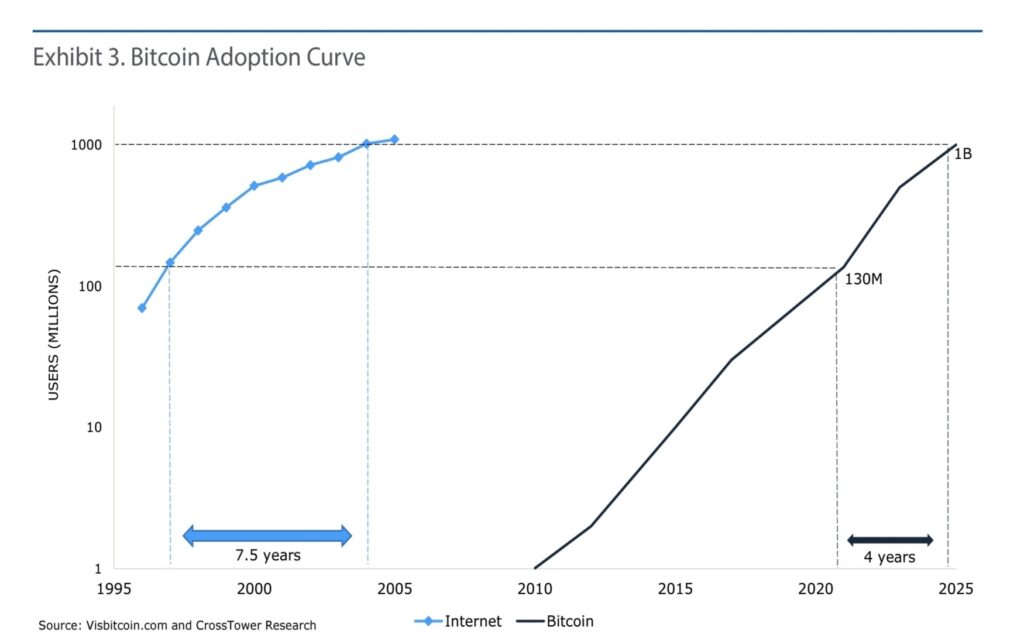 Exhibit 3. Bitcoin Adoption Curve

USERS (MILLIONS)

1000
100
10
1

1B
130M

7.5 years
4 years

1995 2000 2005 2010 2015 2020 2025

Source: Visbitcoin.com and CrossTower Research

Internet Bitcoin